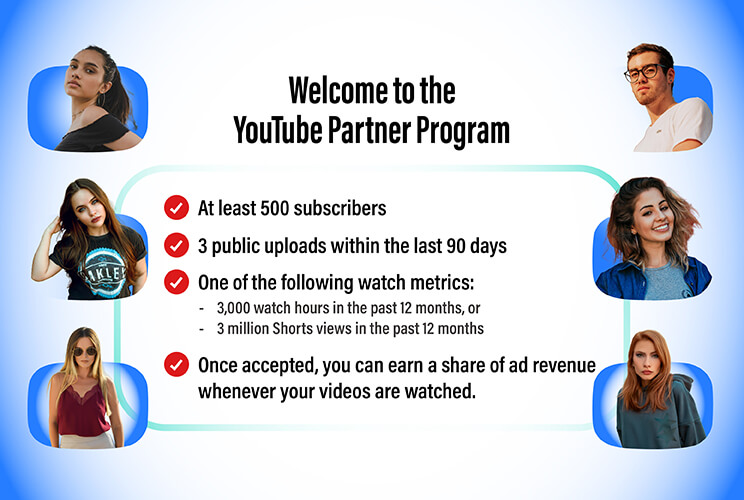 Welcome to the YouTube Partner Program

At least 500 subscribers

3 public uploads within the last 90 days

One of the following watch metrics:
- 3,000 watch hours in the past 12 months, or
- 3 million Shorts views in the past 12 months

Once accepted, you can earn a share of ad revenue whenever your videos are watched.

AKLEY